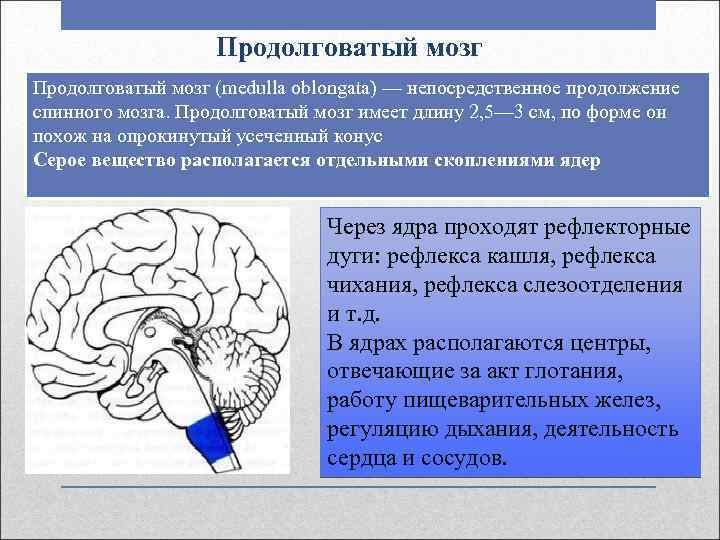 Продолговатый мозг

Продолговатый мозг (medulla oblongata) — непосредственное продолжение спинного мозга. Продолговатый мозг имеет длину 2,5—3 см, по форме он похож на опрокинутый усеченный конус
Серое вещество располагается отдельными скоплениями ядер

Через ядра проходят рефлекторные дуги: рефлекса кашля, рефлекса чихания, рефлекса слезоотделения и т.д.
В ядрах располагаются центры, отвечающие за акт глотания, работу пищеварительных желез, регуляцию дыхания, деятельность сердца и сосудов.